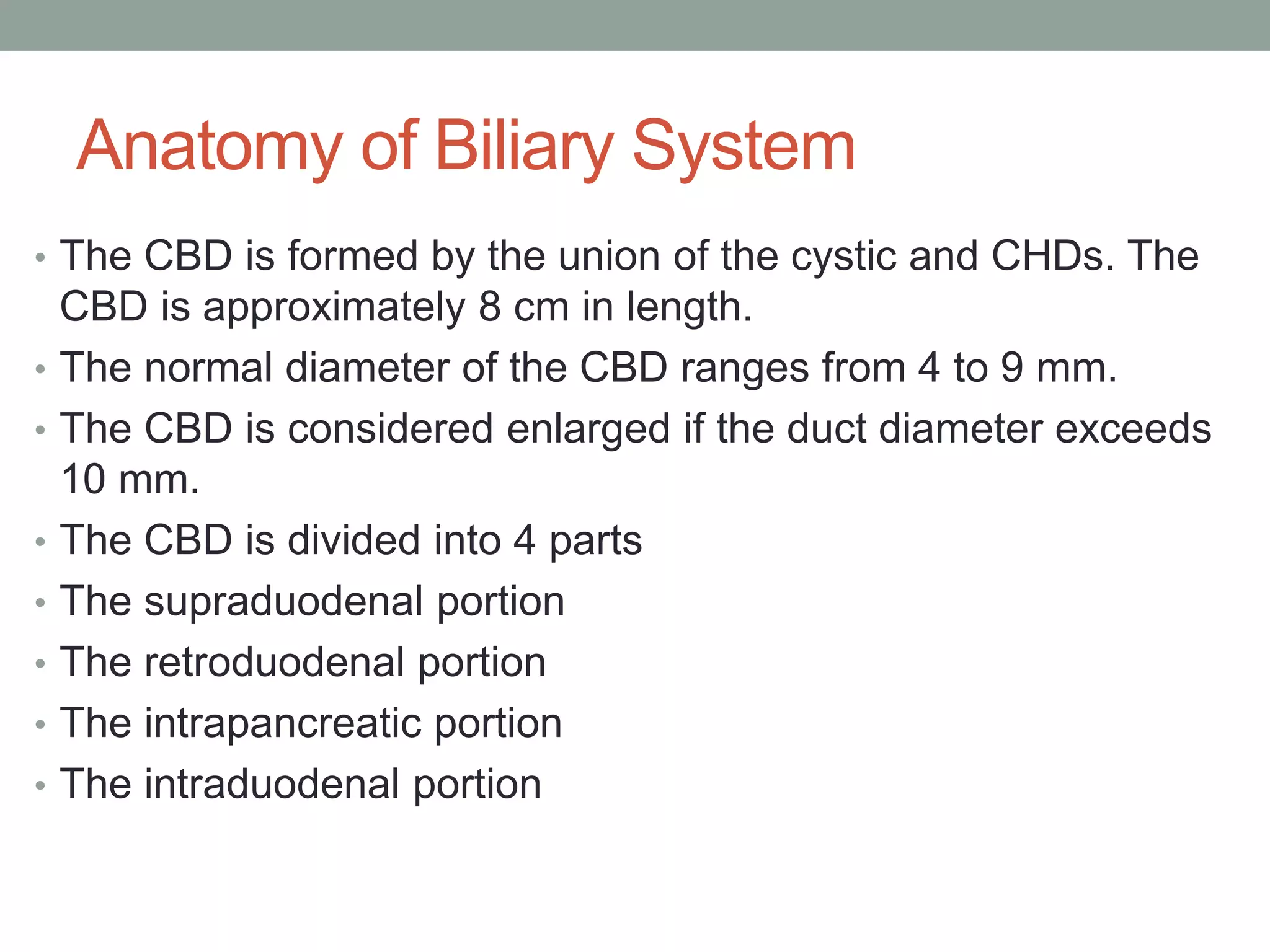 Anatomy of Biliary System

• The CBD is formed by the union of the cystic and CHDs. The CBD is approximately 8 cm in length.
• The normal diameter of the CBD ranges from 4 to 9 mm.
• The CBD is considered enlarged if the duct diameter exceeds 10 mm.
• The CBD is divided into 4 parts
• The supraduodenal portion
• The retroduodenal portion
• The intrapancreatic portion
• The intraduodenal portion